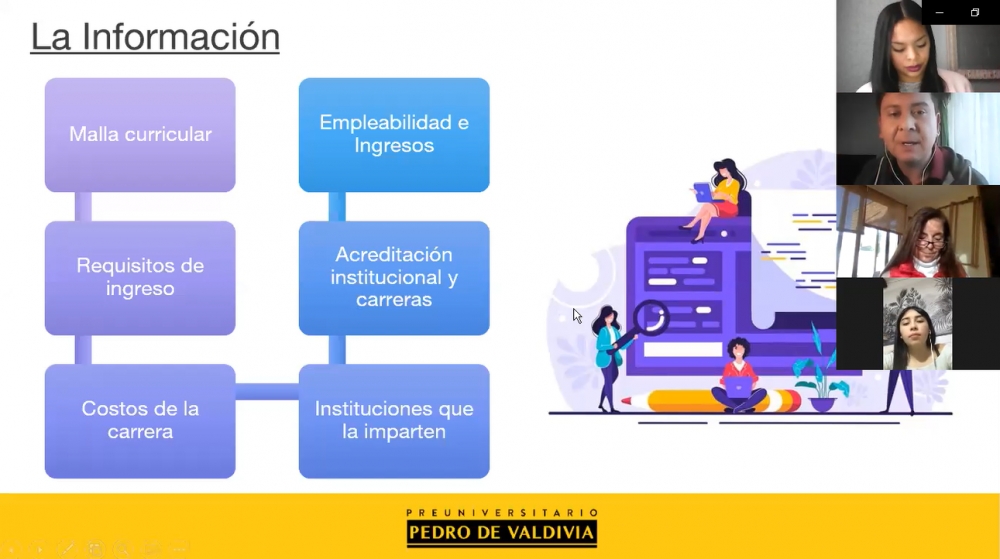 La Información

Malla curricular

Requisitos de ingreso

Costos de la carrera

Empleabilidad e Ingresos

Acreditación institucional y carreras

Instituciones que la imparten

PREUNIVERSITARIO
PEDRO DE VALDIVIA